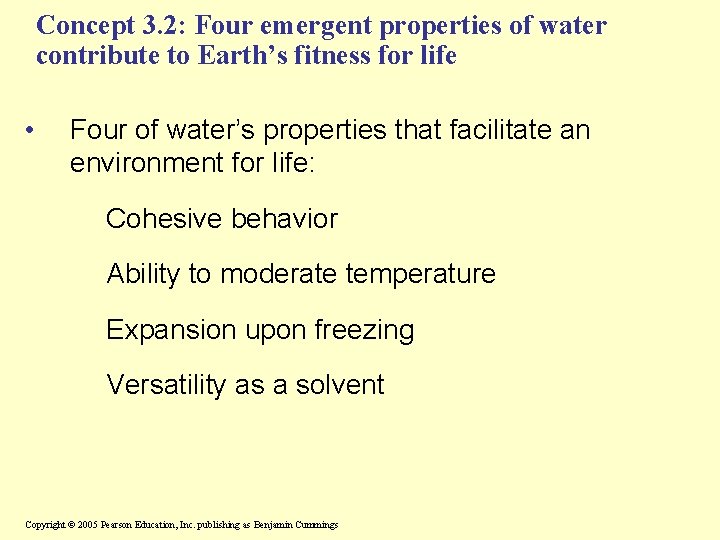 Concept 3.2: Four emergent properties of water contribute to Earth's fitness for life

• Four of water's properties that facilitate an environment for life:

Cohesive behavior

Ability to moderate temperature

Expansion upon freezing

Versatility as a solvent

Copyright © 2005 Pearson Education, Inc. publishing as Benjamin Cummings